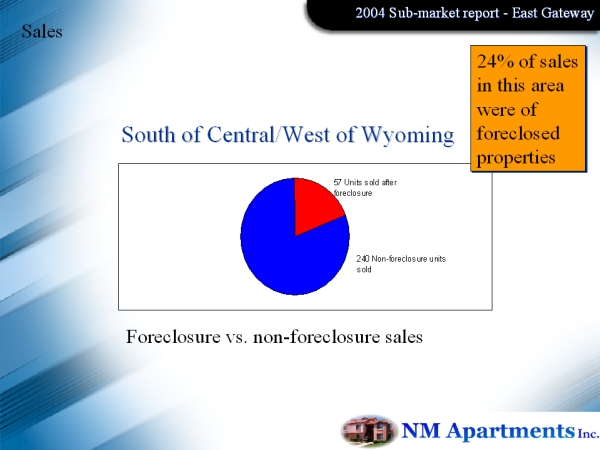 2004 Sub-market report - East Gateway

Sales

24% of sales in this area were of foreclosed properties

South of Central/West of Wyoming

57 Units sold after foreclosure

240 Non-foreclosure units sold

Foreclosure vs. non-foreclosure sales

NM Apartments Inc.